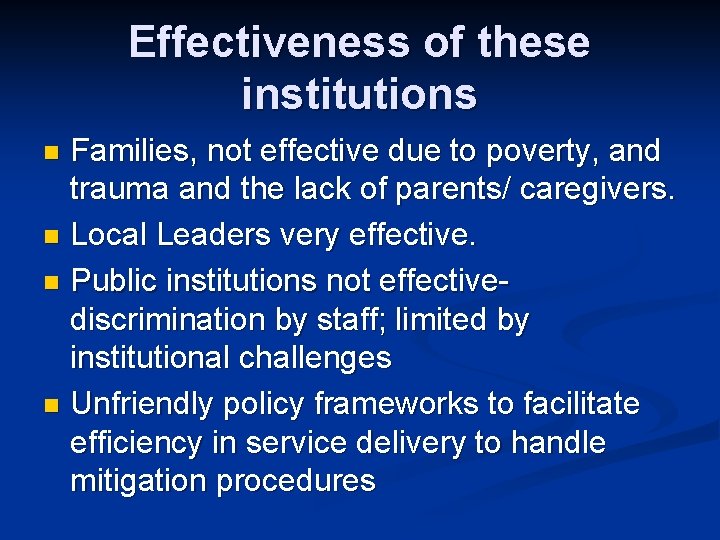 Effectiveness of these institutions

- Families, not effective due to poverty, and trauma and the lack of parents/ caregivers.
- Local Leaders very effective.
- Public institutions not effective- discrimination by staff; limited by institutional challenges
- Unfriendly policy frameworks to facilitate efficiency in service delivery to handle mitigation procedures